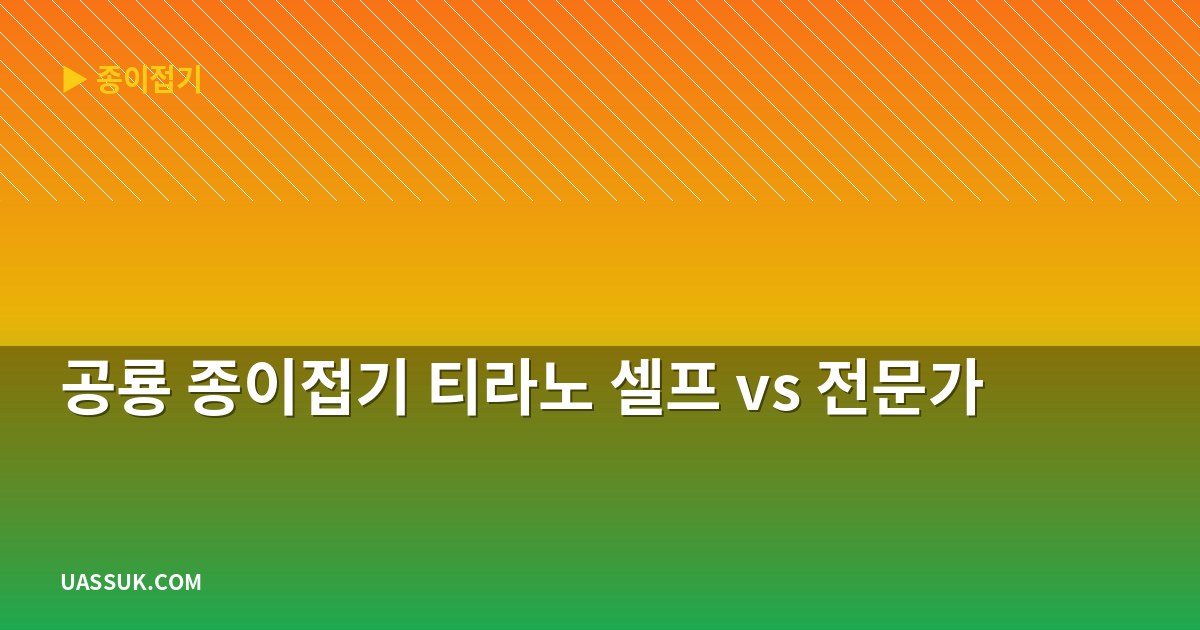 ▶ 종이접기

공룡 종이접기 티라노 셀프 vs 전문가

UASSUK.COM